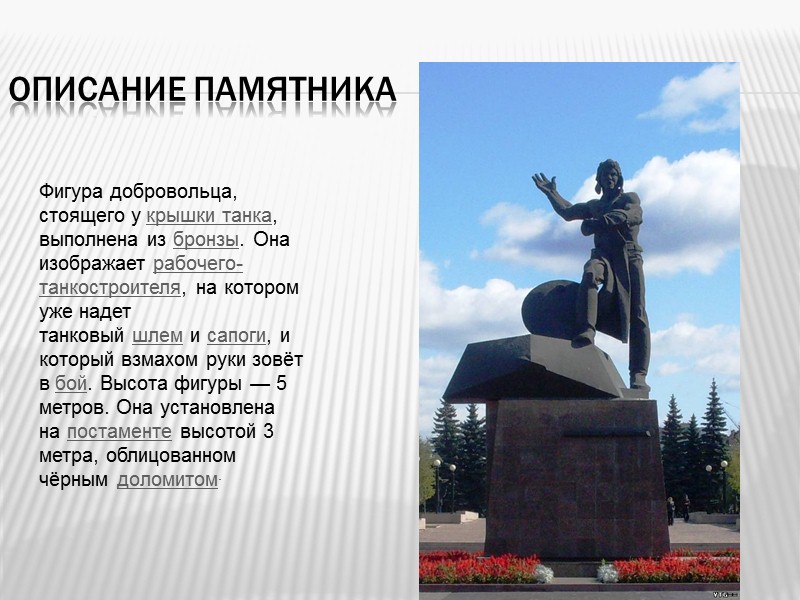 ОПИСАНИЕ ПАМЯТНИКА

Фигура добровольца, стоящего у крышки танка, выполнена из бронзы. Она изображает рабочего-танкостроителя, на котором уже надет танковый шлем и сапоги, и который взмахом руки зовёт в бой. Высота фигуры — 5 метров. Она установлена на постаменте высотой 3 метра, облицованном чёрным доломитом.